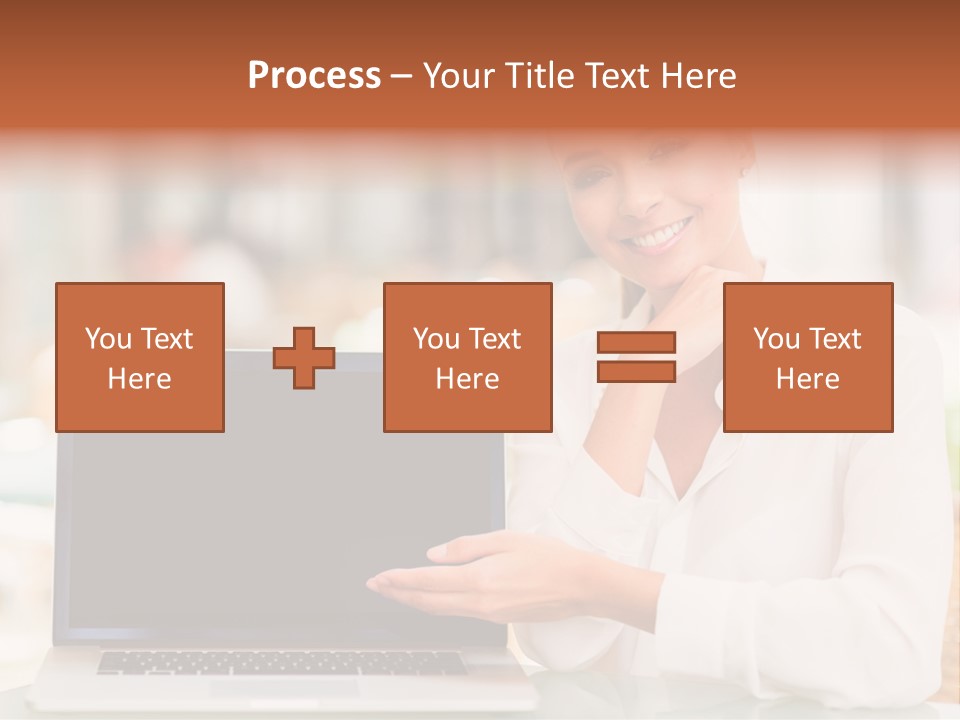 Process – Your Title Text Here

You Text Here

You Text Here

You Text Here